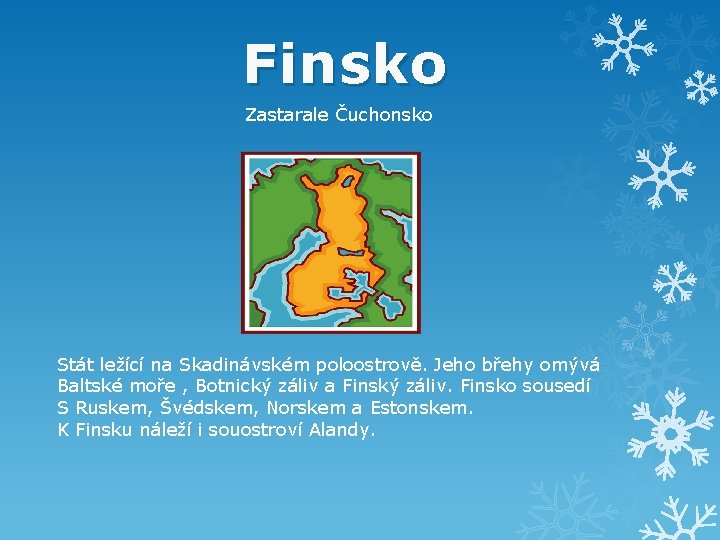 Finsko

Zastarale Čuchonsko

Stát ležící na Skadinávském poloostrově. Jeho břehy omývá Baltské moře , Botnický záliv a Finský záliv. Finsko sousedí S Ruskem, Švédskem, Norskem a Estonskem.
K Finsku náleží i souostroví Alandy.